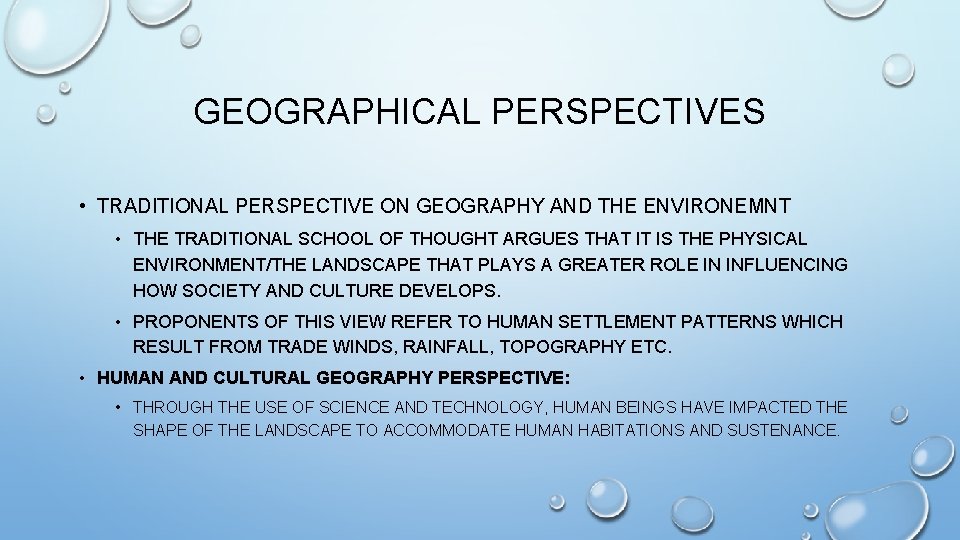 GEOGRAPHICAL PERSPECTIVES

• TRADITIONAL PERSPECTIVE ON GEOGRAPHY AND THE ENVIRONEMNT

• THE TRADITIONAL SCHOOL OF THOUGHT ARGUES THAT IT IS THE PHYSICAL ENVIRONMENT/THE LANDSCAPE THAT PLAYS A GREATER ROLE IN INFLUENCING HOW SOCIETY AND CULTURE DEVELOPS.

• PROPONENTS OF THIS VIEW REFER TO HUMAN SETTLEMENT PATTERNS WHICH RESULT FROM TRADE WINDS, RAINFALL, TOPOGRAPHY ETC.

• HUMAN AND CULTURAL GEOGRAPHY PERSPECTIVE:

• THROUGH THE USE OF SCIENCE AND TECHNOLOGY, HUMAN BEINGS HAVE IMPACTED THE SHAPE OF THE LANDSCAPE TO ACCOMMODATE HUMAN HABITATIONS AND SUSTENANCE.